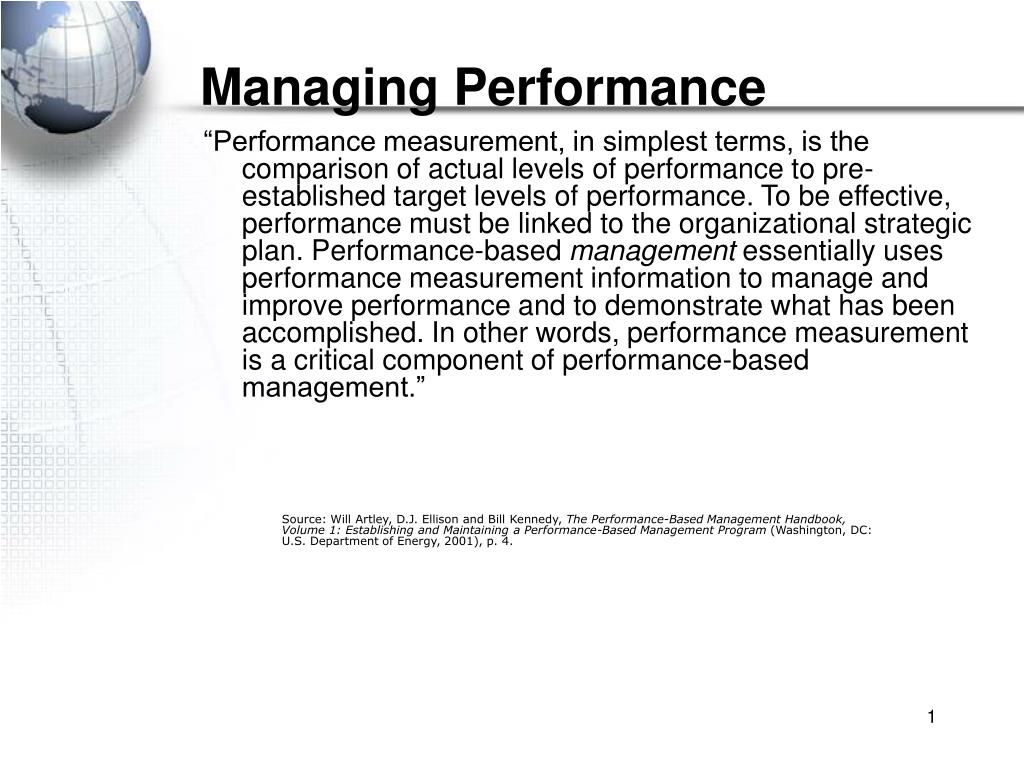 Managing Performance

“Performance measurement, in simplest terms, is the comparison of actual levels of performance to pre-established target levels of performance. To be effective, performance must be linked to the organizational strategic plan. Performance-based management essentially uses performance measurement information to manage and improve performance and to demonstrate what has been accomplished. In other words, performance measurement is a critical component of performance-based management.”

Source: Will Artley, D.J. Ellison and Bill Kennedy, The Performance-Based Management Handbook, Volume 1: Establishing and Maintaining a Performance-Based Management Program (Washington, DC: U.S. Department of Energy, 2001), p. 4.

1